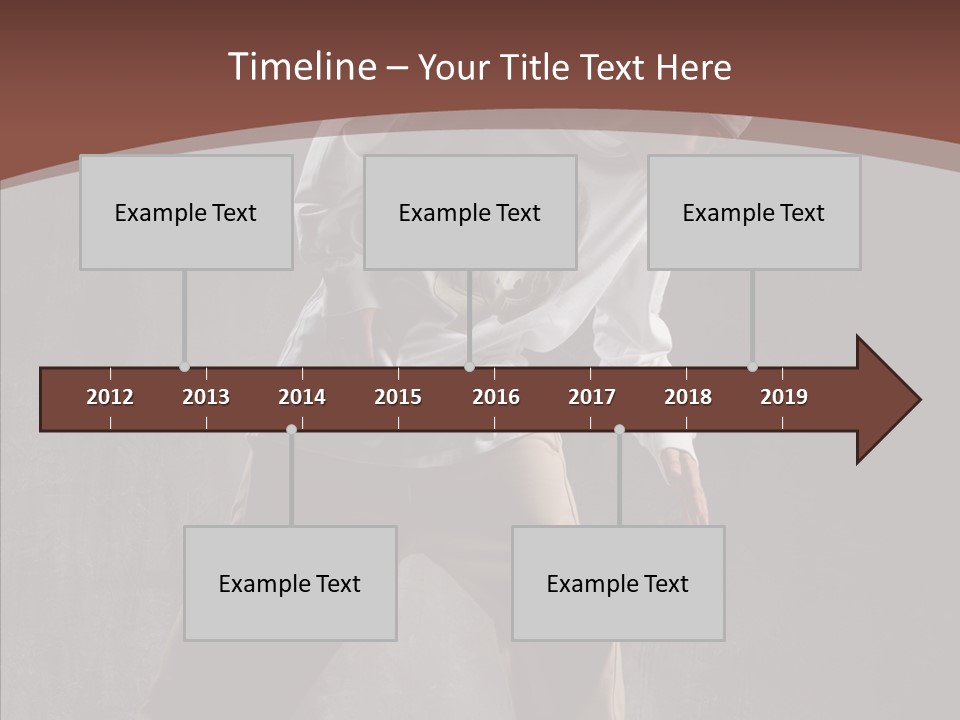 Timeline – Your Title Text Here

Example Text

Example Text

Example Text

2012 2013 2014 2015 2016 2017 2018 2019

Example Text

Example Text